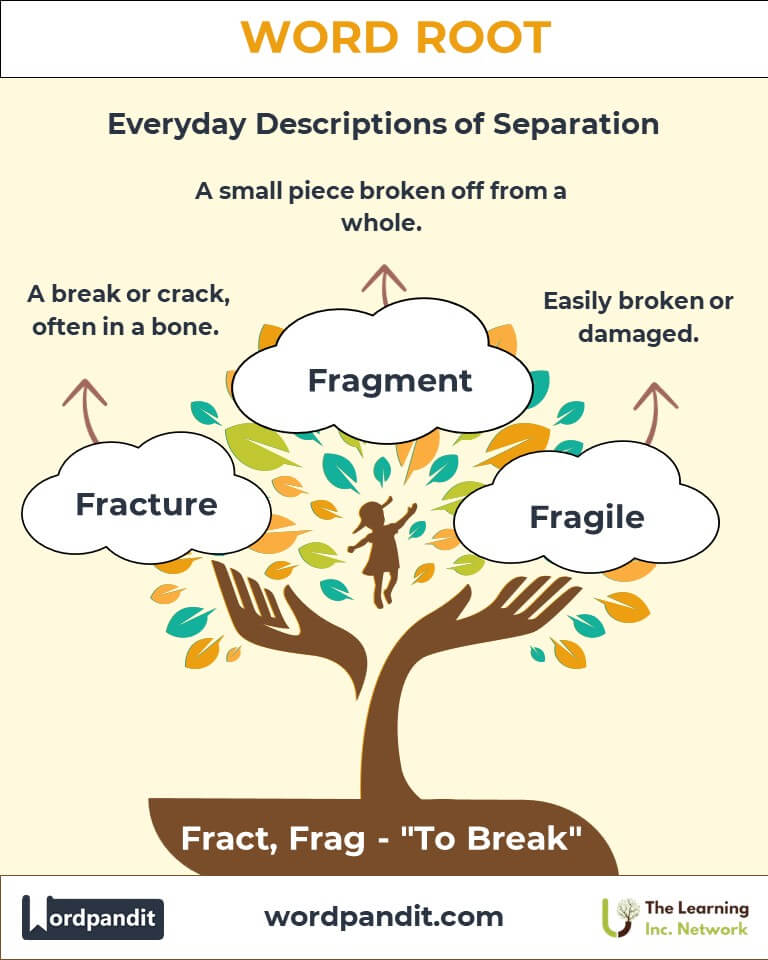 WORD ROOT

Everyday Descriptions of Separation

A small piece broken off from a whole.

A break or crack, often in a bone.

Easily broken or damaged.

Fragment

Fracture

Fragile

Fract, Frag - "To Break"

Wordpandit

wordpandit.com

The Learning Inc. Network